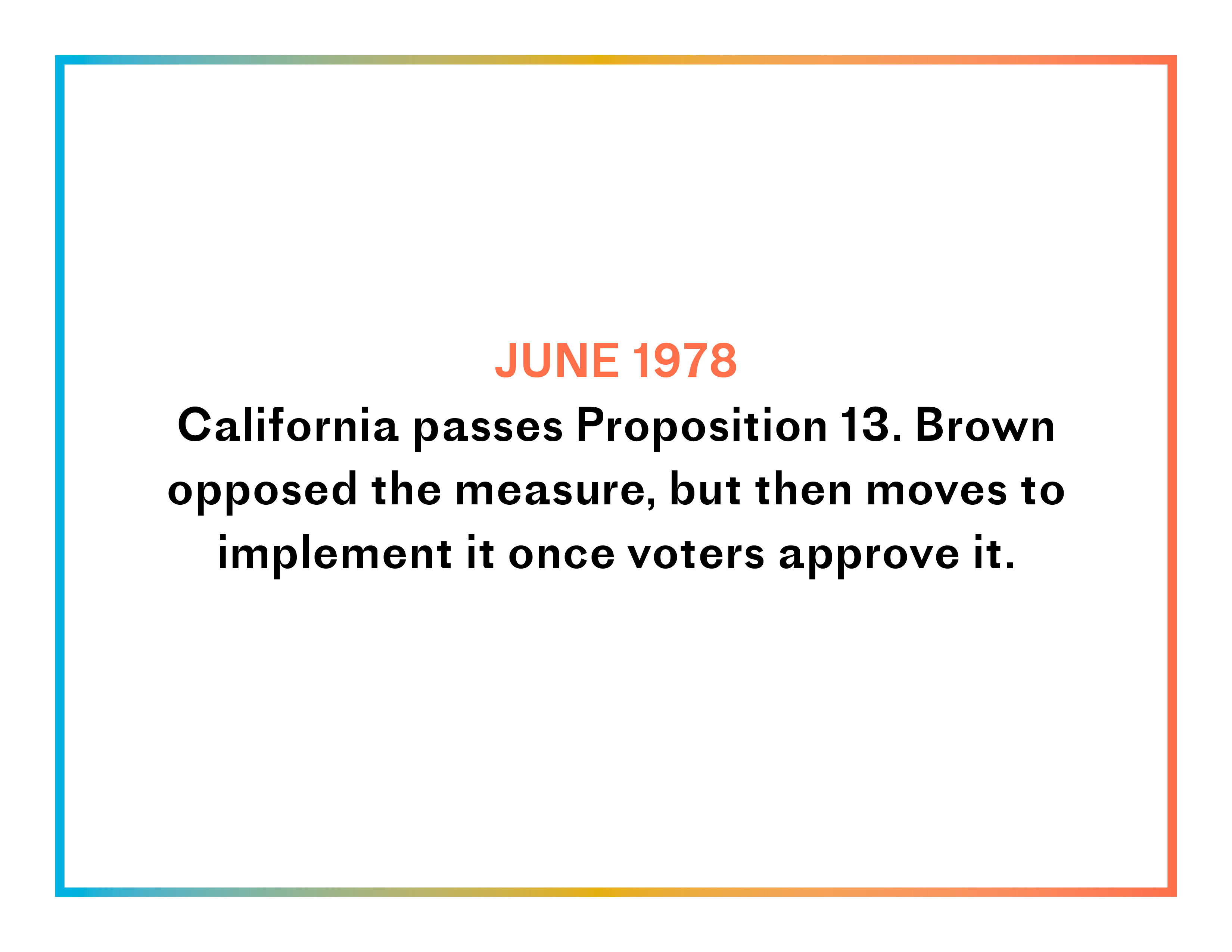 JUNE 1978

California passes Proposition 13. Brown opposed the measure, but then moves to implement it once voters approve it.